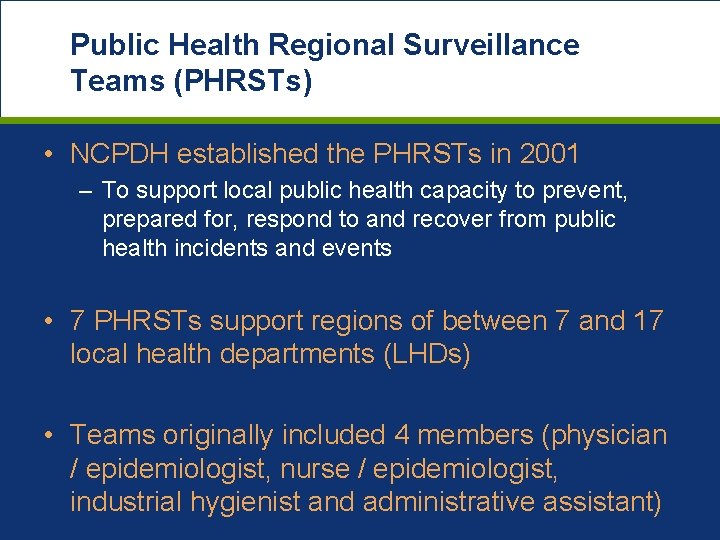 Public Health Regional Surveillance Teams (PHRSTs)

• NCPDH established the PHRSTs in 2001
– To support local public health capacity to prevent, prepared for, respond to and recover from public health incidents and events

• 7 PHRSTs support regions of between 7 and 17 local health departments (LHDs)

• Teams originally included 4 members (physician / epidemiologist, nurse / epidemiologist, industrial hygienist and administrative assistant)